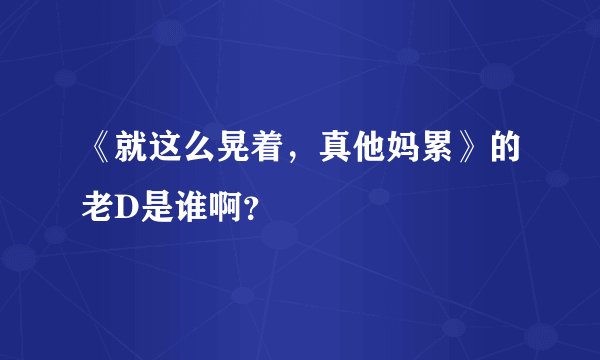 《就这么晃着，真他妈累》的老D是谁啊？